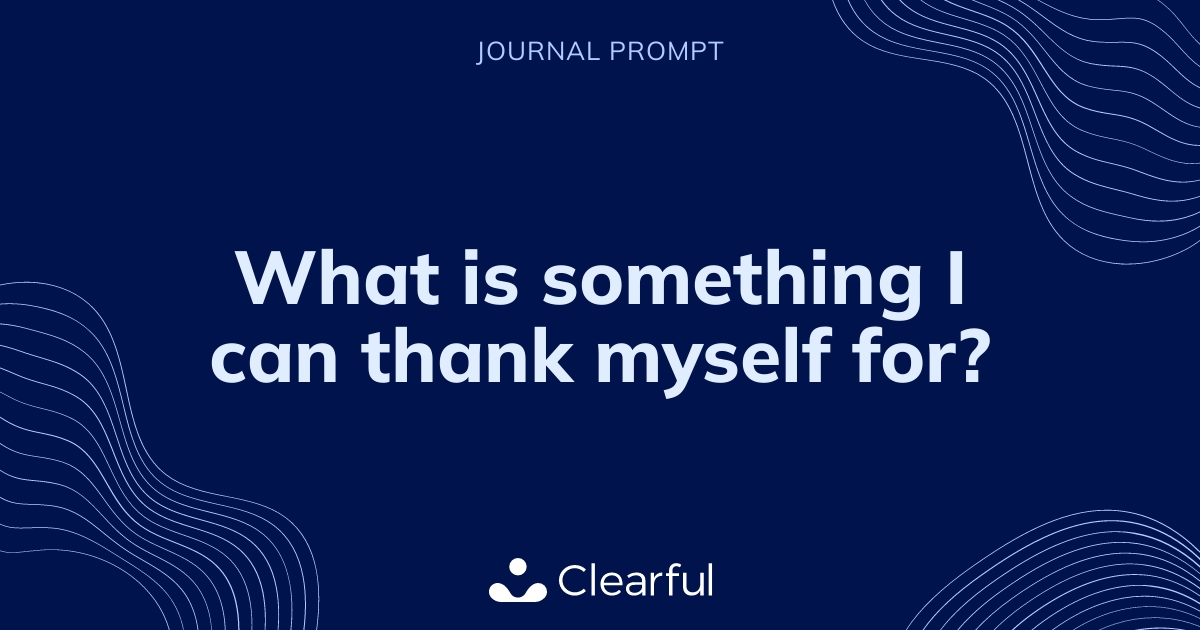 JOURNAL PROMPT

What is something I can thank myself for?

Clearful